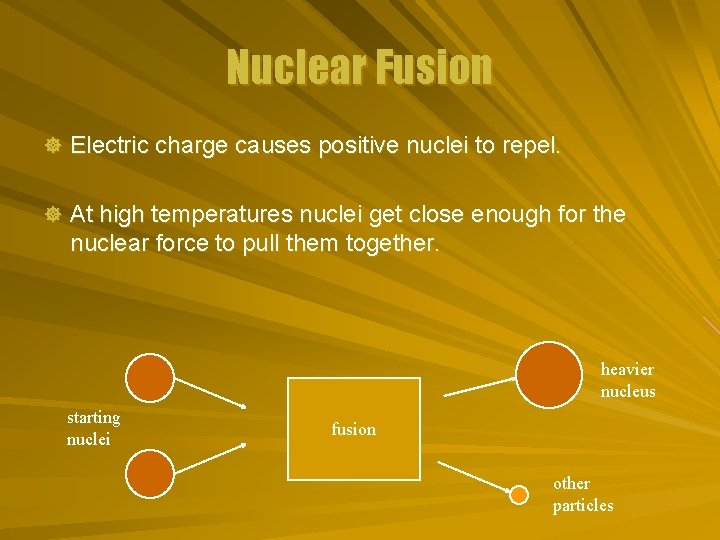 Nuclear Fusion

Electric charge causes positive nuclei to repel.

At high temperatures nuclei get close enough for the nuclear force to pull them together.

starting nuclei

fusion

heavier nucleus

other particles